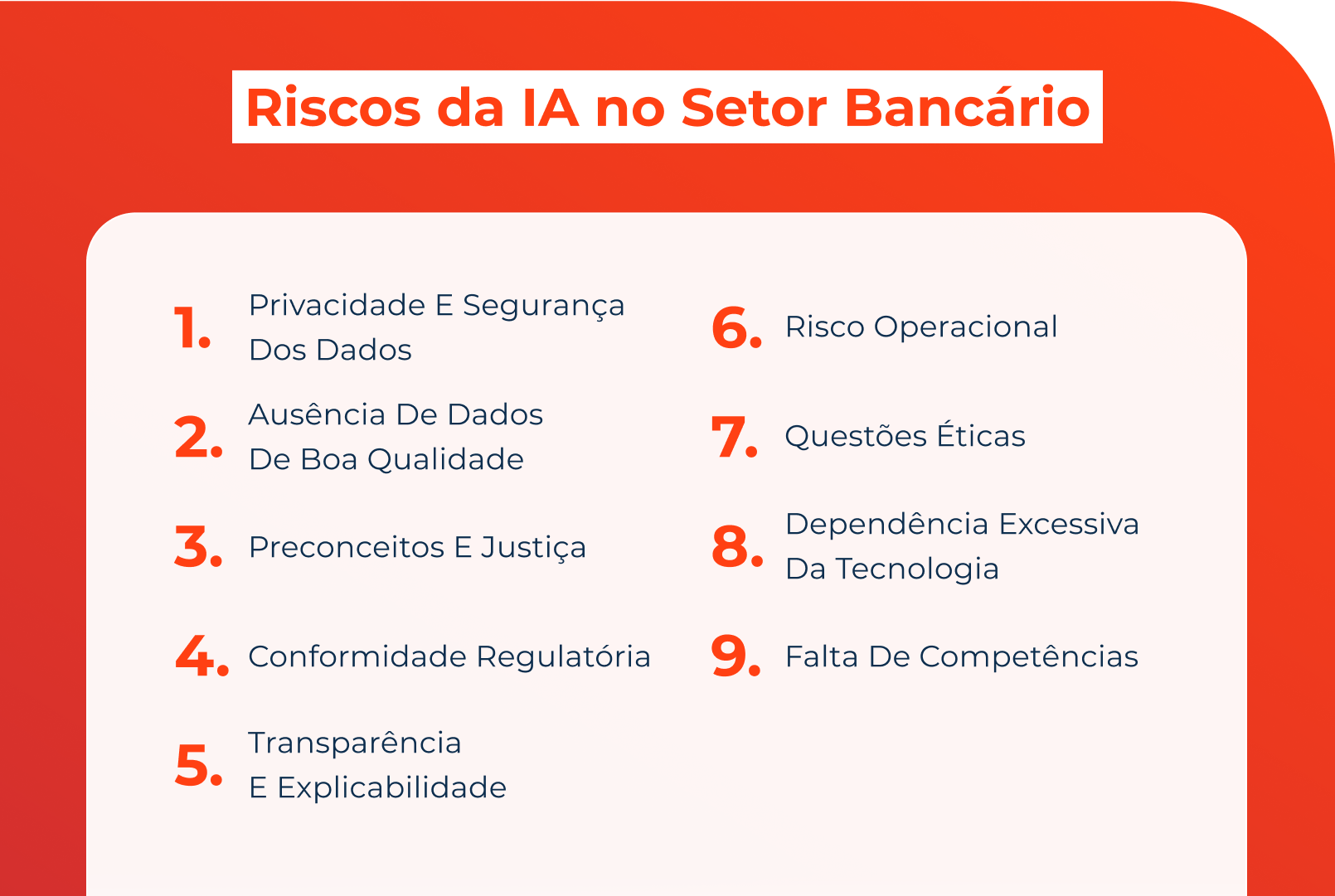 Riscos da IA no Setor Bancário

1. Privacidade E Segurança Dos Dados

2. Ausência De Dados De Boa Qualidade

3. Preconceitos E Justiça

4. Conformidade Regulatória

5. Transparência E Explicabilidade

6. Risco Operacional

7. Questões Éticas

8. Dependência Excessiva Da Tecnologia

9. Falta De Competências